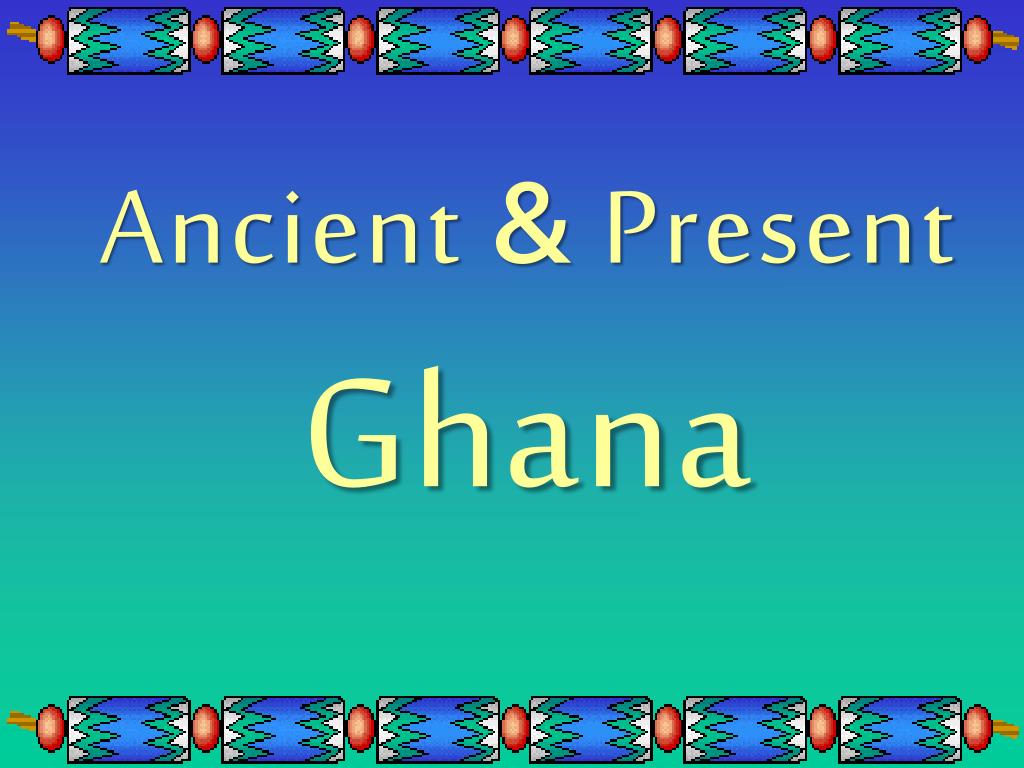 Ancient & Present

Ghana